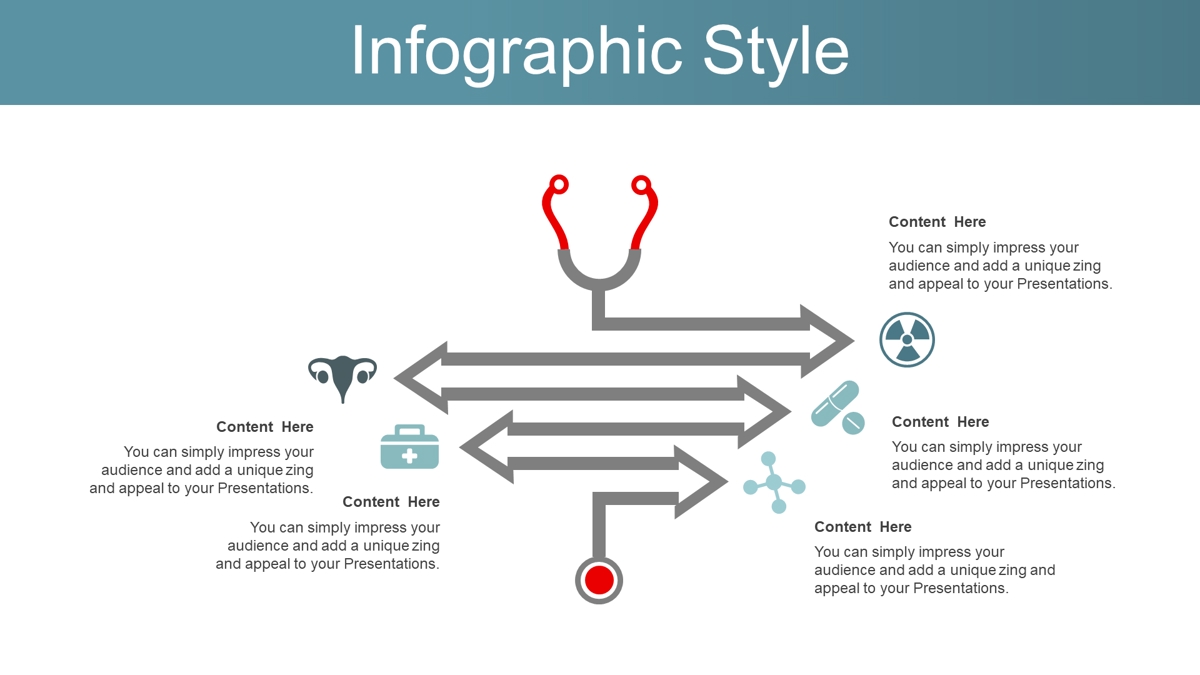 Infographic Style

Content Here

You can simply impress your audience and add a unique zing and appeal to your Presentations.

Content Here

You can simply impress your audience and add a unique zing and appeal to your Presentations.

Content Here

You can simply impress your audience and add a unique zing and appeal to your Presentations.

Content Here

You can simply impress your audience and add a unique zing and appeal to your Presentations.

Content Here

You can simply impress your audience and add a unique zing and appeal to your Presentations.